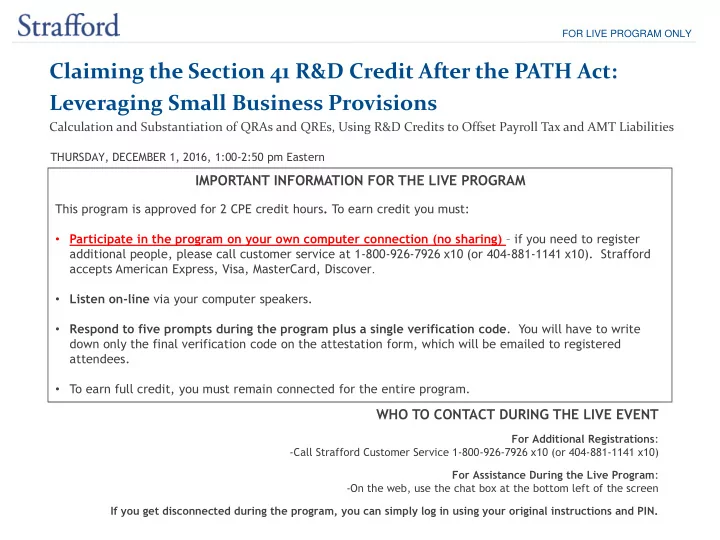 Strafford

FOR LIVE PROGRAM ONLY

Claiming the Section 41 R&D Credit After the PATH Act: Leveraging Small Business Provisions

Calculation and Substantiation of QRAs and QREs, Using R&D Credits to Offset Payroll Tax and AMT Liabilities

THURSDAY, DECEMBER 1, 2016, 1:00-2:50 pm Eastern

IMPORTANT INFORMATION FOR THE LIVE PROGRAM

This program is approved for 2 CPE credit hours. To earn credit you must:

• Participate in the program on your own computer connection (no sharing) – if you need to register additional people, please call customer service at 1-800-926-7926 x10 (or 404-881-1141 x10). Strafford accepts American Express, Visa, MasterCard, Discover.

• Listen on-line via your computer speakers.

• Respond to five prompts during the program plus a single verification code. You will have to write down only the final verification code on the attestation form, which will be emailed to registered attendees.

• To earn full credit, you must remain connected for the entire program.

WHO TO CONTACT DURING THE LIVE EVENT

For Additional Registrations:
-Call Strafford Customer Service 1-800-926-7926 x10 (or 404-881-1141 x10)

For Assistance During the Live Program:
-On the web, use the chat box at the bottom left of the screen

If you get disconnected during the program, you can simply log in using your original instructions and PIN.